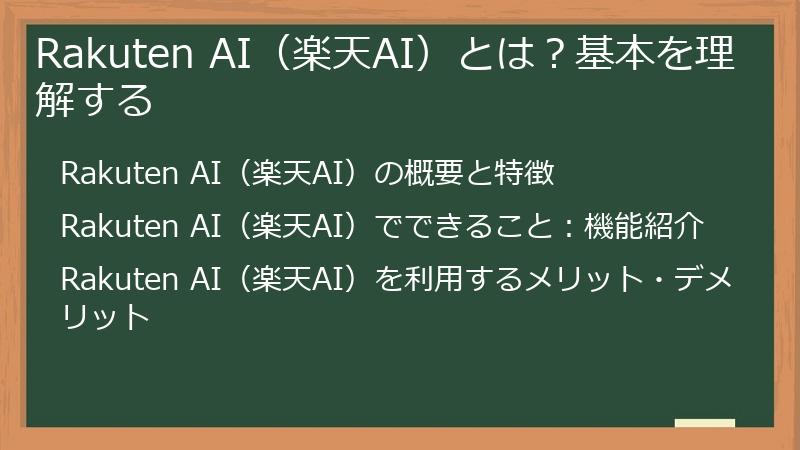 Rakuten AI（楽天AI）とは？基本を理解する

Rakuten AI（楽天AI）の概要と特徴

Rakuten AI（楽天AI）でできること：機能紹介

Rakuten AI（楽天AI）を利用するメリット・デメリット